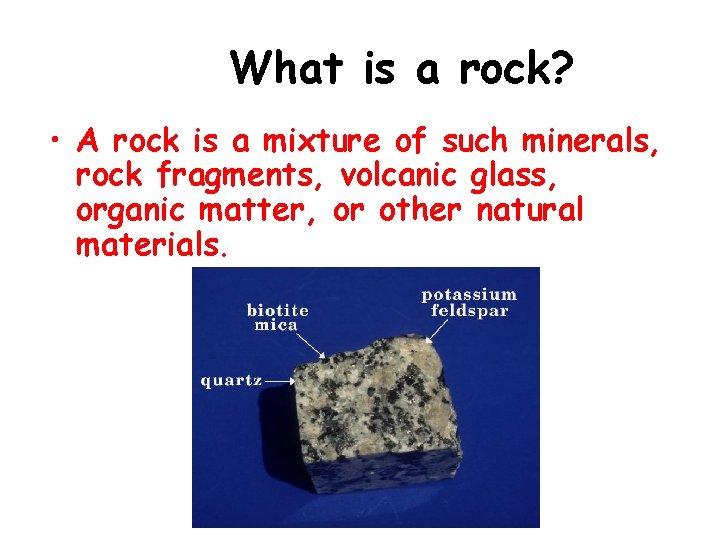 What is a rock?

• A rock is a mixture of such minerals, rock fragments, volcanic glass, organic matter, or other natural materials.

biotite mica

potassium feldspar

quartz